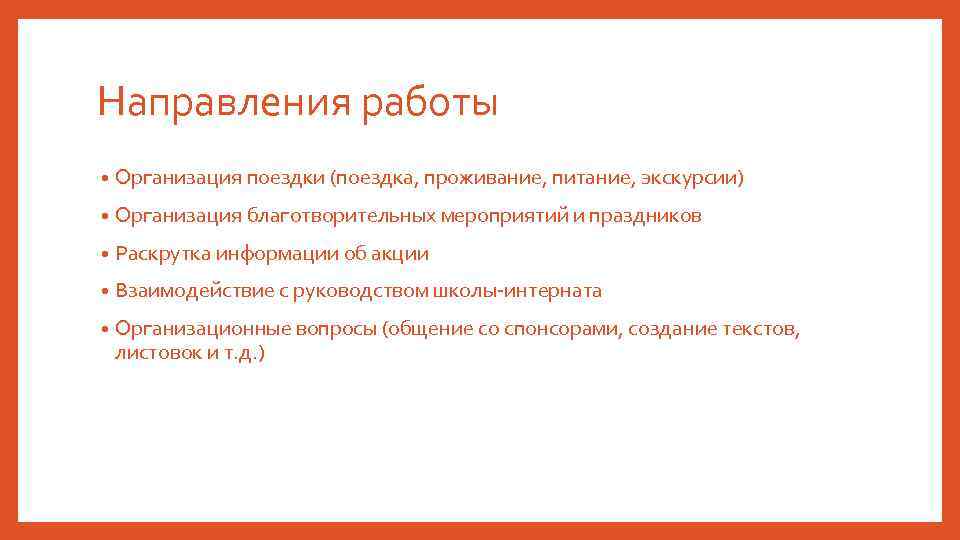 Направления работы

• Организация поездки (поездка, проживание, питание, экскурсии)
• Организация благотворительных мероприятий и праздников
• Раскрутка информации об акции
• Взаимодействие с руководством школы-интерната
• Организационные вопросы (общение со спонсорами, создание текстов, листовок и т.д.)